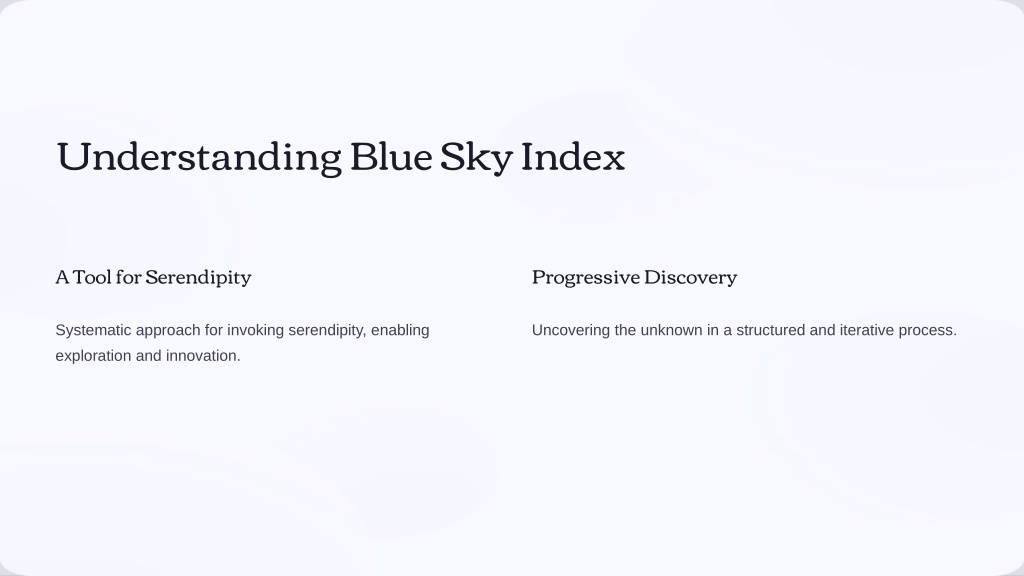 Understanding Blue Sky Index

A Tool for Serendipity

Systematic approach for invoking serendipity, enabling exploration and innovation.

Progressive Discovery

Uncovering the unknown in a structured and iterative process.